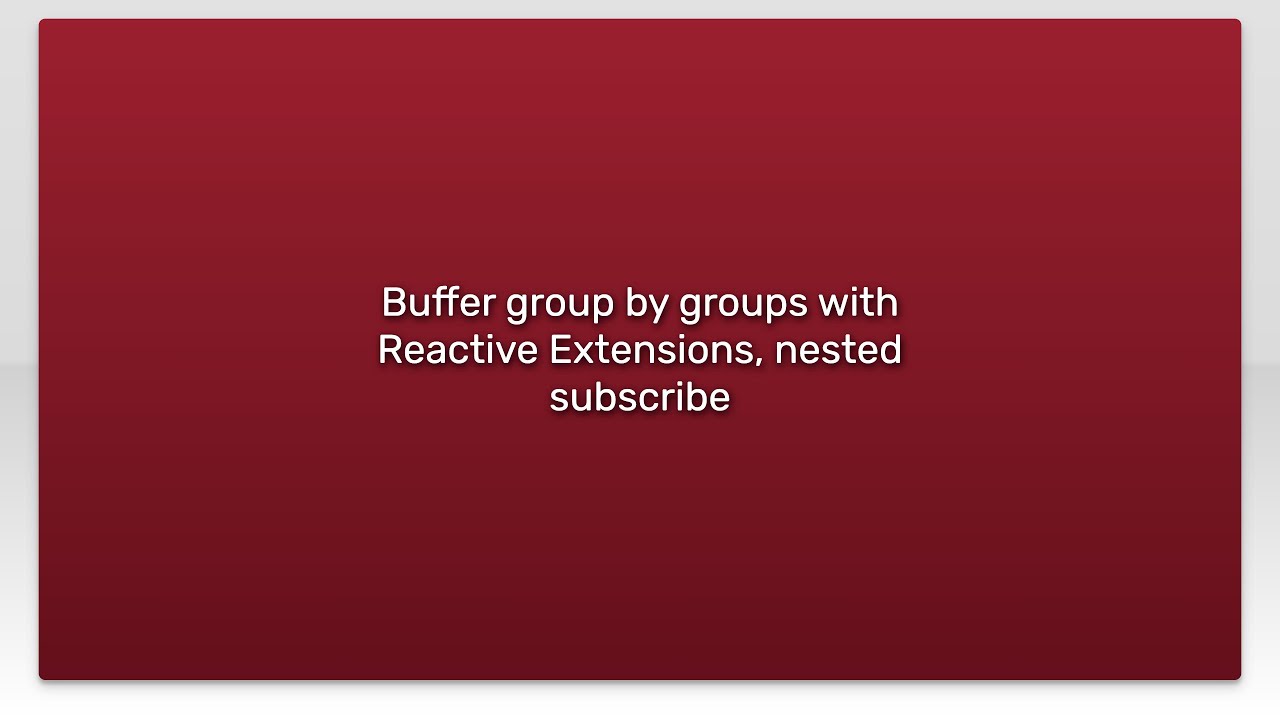 Buffer group by groups with Reactive Extensions, nested subscribe